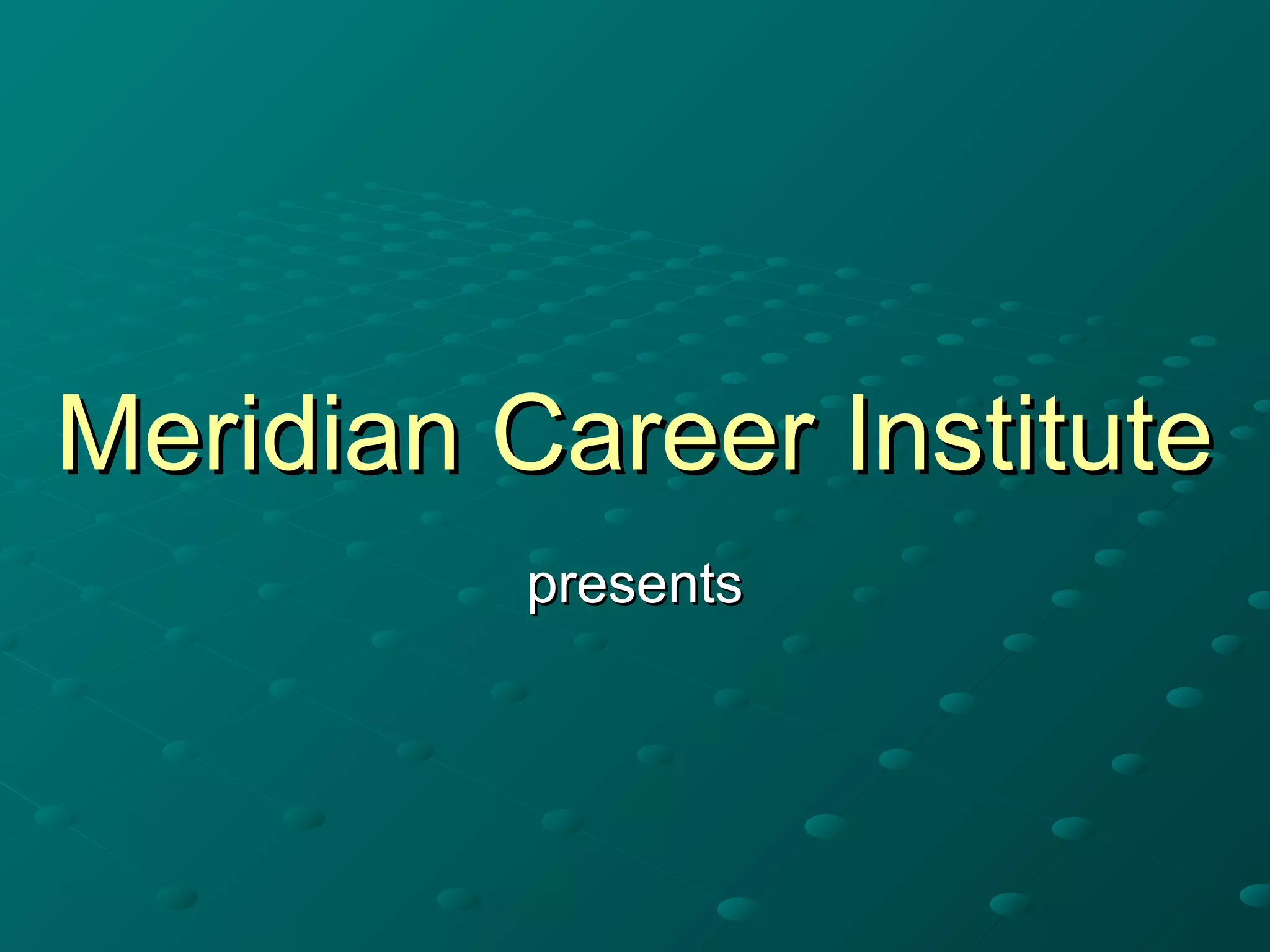 Meridian Career Institute

presents